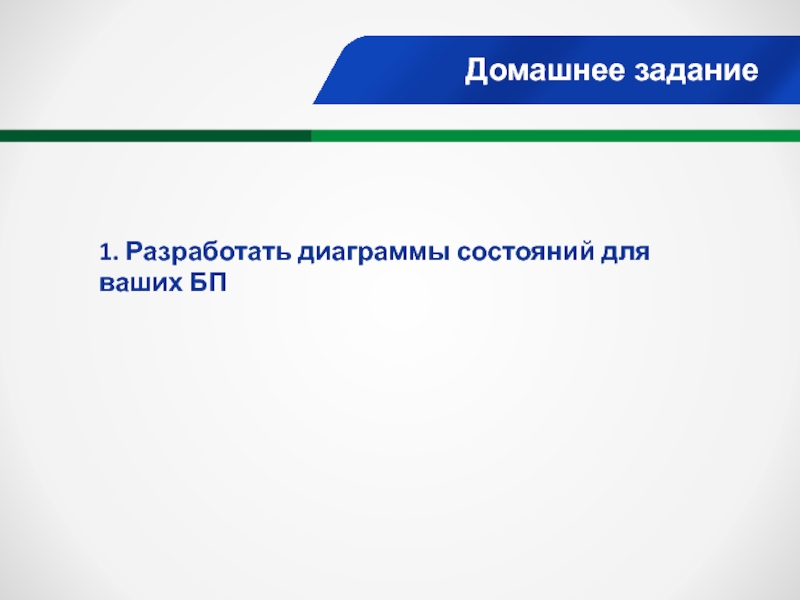 Домашнее задание

1. Разработать диаграммы состояний для ваших БП